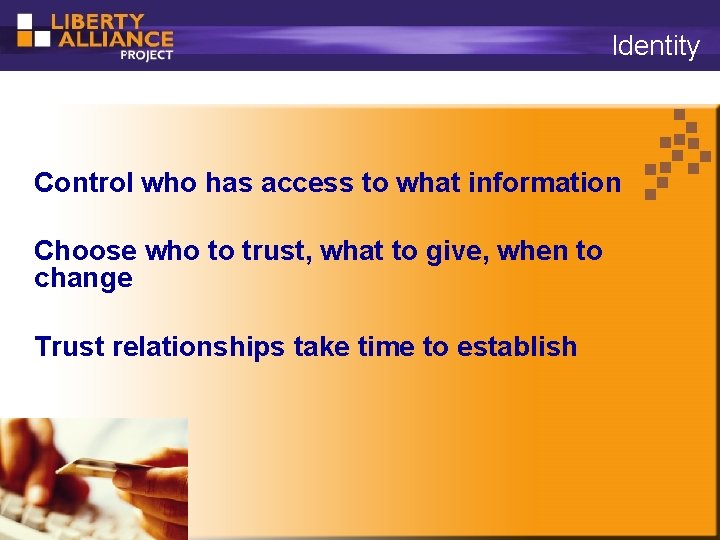 LIBERTY ALLIANCE PROJECT

Identity

Control who has access to what information

Choose who to trust, what to give, when to change

Trust relationships take time to establish